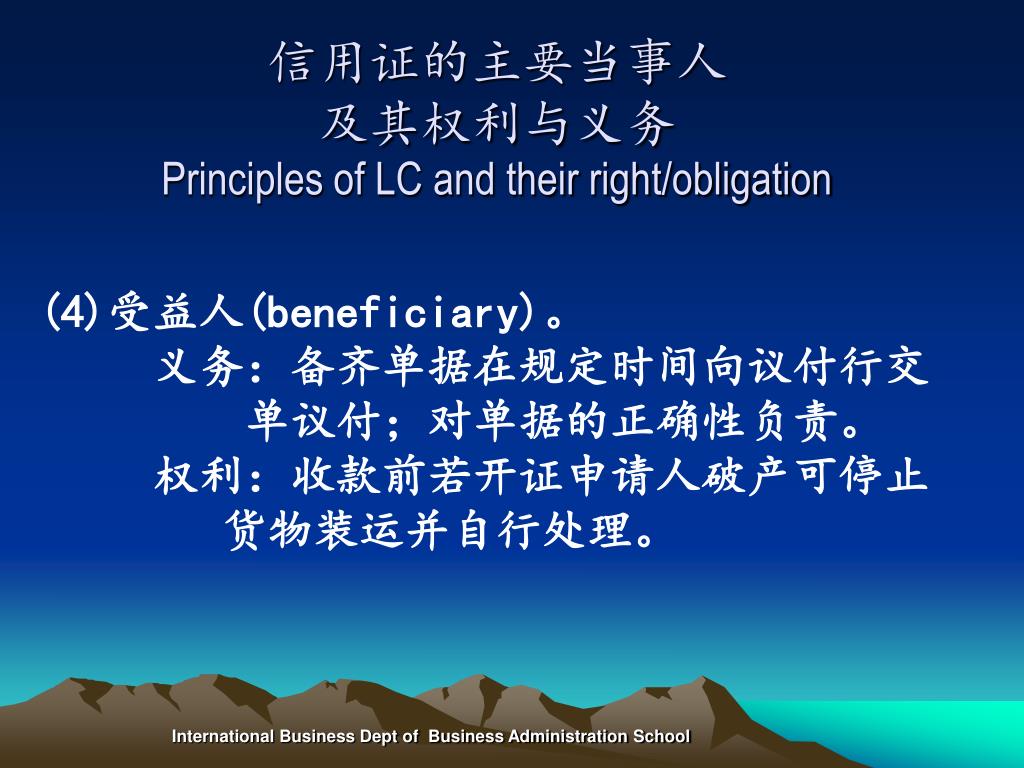 信用证的主要当事人
及其权利与义务
Principles of LC and their right/obligation

(4)受益人(beneficiary)。
义务：备齐单据在规定时间向议付行交单议付；对单据的正确性负责。
权利：收款前若开证申请人破产可停止货物装运并自行处理。

International Business Dept of Business Administration School